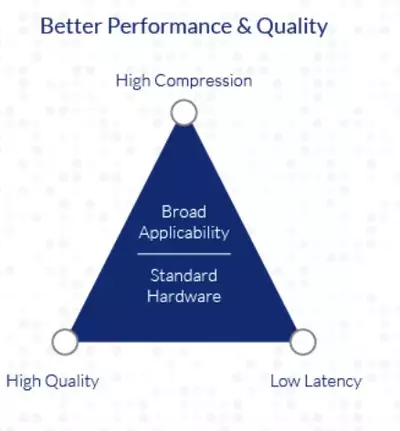 Better Performance & Quality

High Compression

Broad Applicability

Standard Hardware

High Quality

Low Latency